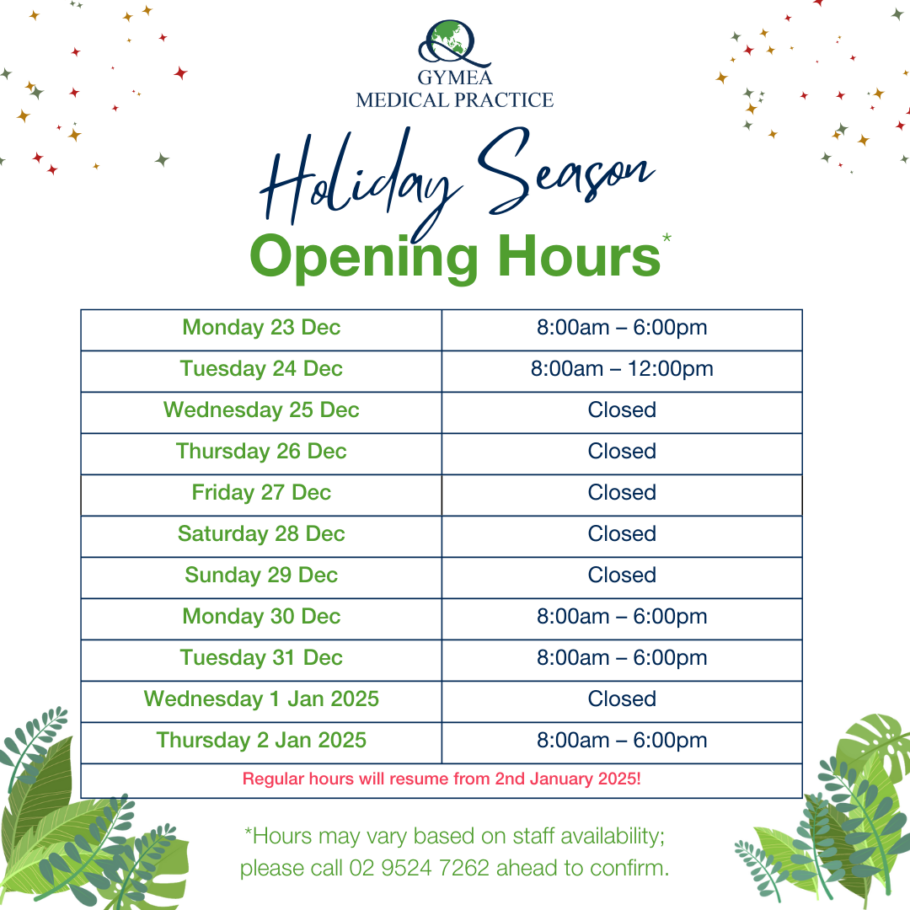 GYMEA
MEDICAL PRACTICE

Holiday Season
Opening Hours*

| Monday 23 Dec | 8:00am – 6:00pm |
|---|---|
| Tuesday 24 Dec | 8:00am – 12:00pm |
| Wednesday 25 Dec | Closed |
| Thursday 26 Dec | Closed |
| Friday 27 Dec | Closed |
| Saturday 28 Dec | Closed |
| Sunday 29 Dec | Closed |
| Monday 30 Dec | 8:00am – 6:00pm |
| Tuesday 31 Dec | 8:00am – 6:00pm |
| Wednesday 1 Jan 2025 | Closed |
| Thursday 2 Jan 2025 | 8:00am – 6:00pm |
| Regular hours will resume from 2nd January 2025! | |

*Hours may vary based on staff availability; please call 02 9524 7262 ahead to confirm.